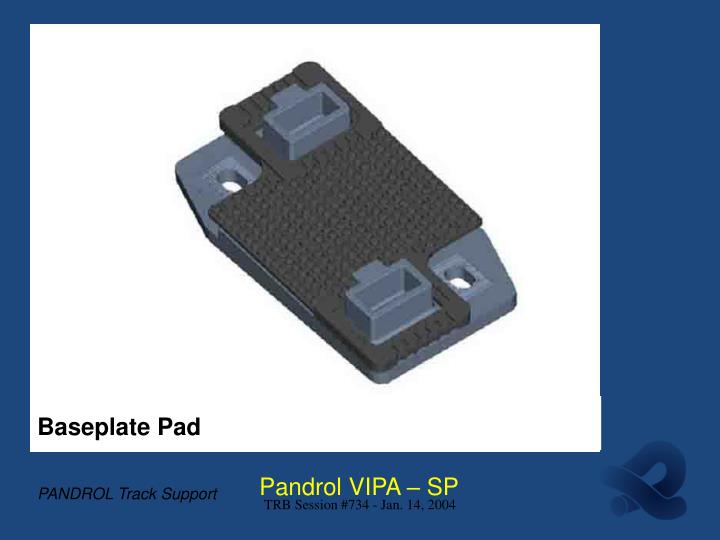 Baseplate Pad

PANDROL Track Support

Pandrol VIPA – SP

TRB Session #734 - Jan. 14, 2004